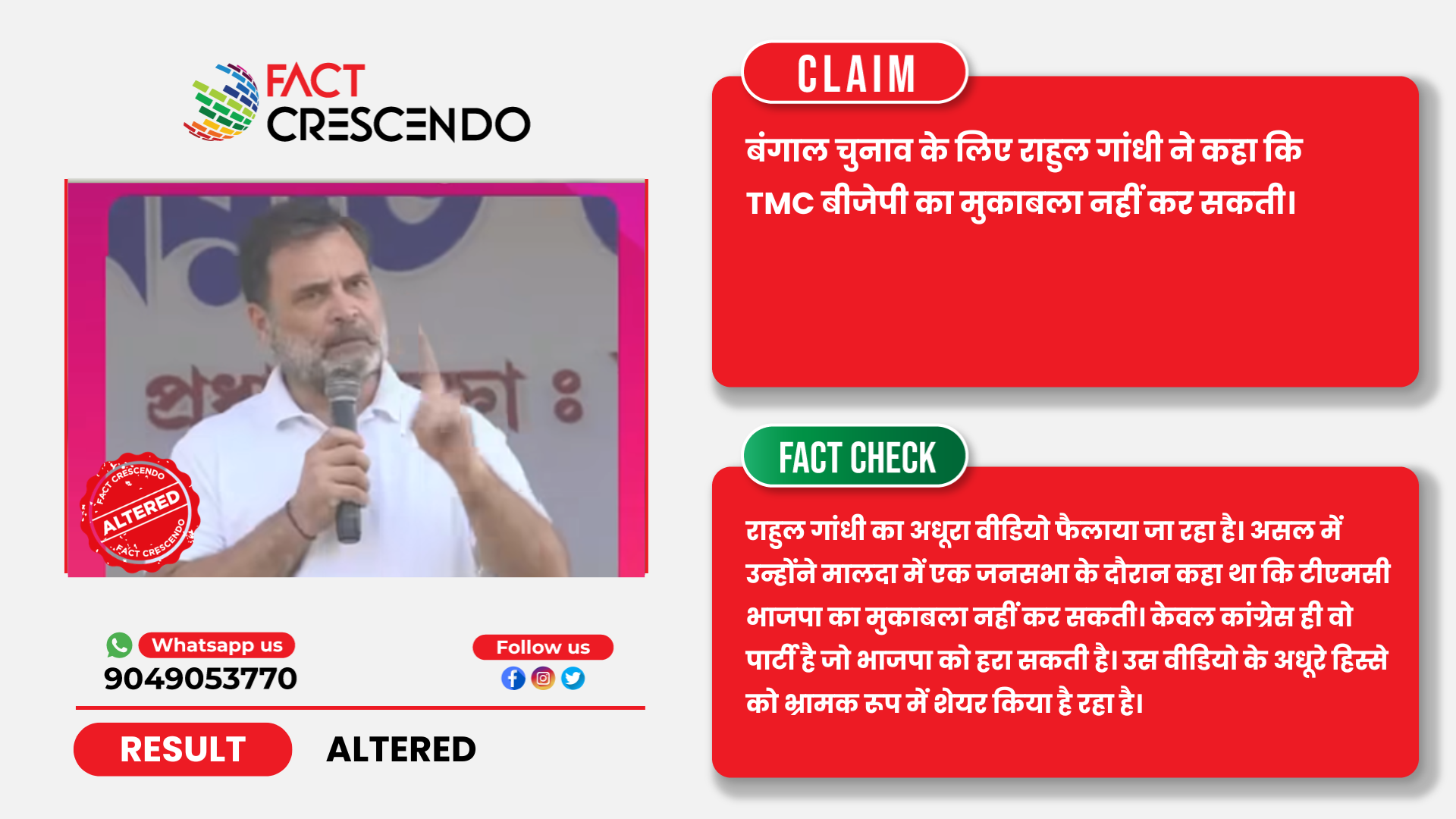 FACT CRESCENDO

FACT CRESCENDO ALTERED FACT CRESCENDO

Whatsapp us
9049053770

Follow us

RESULT ALTERED

CLAIM

बंगाल चुनाव के लिए राहुल गांधी ने कहा कि TMC बीजेपी का मुकाबला नहीं कर सकती।

FACT CHECK

राहुल गांधी का अधूरा वीडियो फैलाया जा रहा है। असल में उन्होंने मालदा में एक जनसभा के दौरान कहा था कि टीएमसी भाजपा का मुकाबला नहीं कर सकती। केवल कांग्रेस ही वो पार्टी है जो भाजपा को हरा सकती है। उस वीडियो के अधूरे हिस्से को भ्रामक रूप में शेयर किया है रहा है।